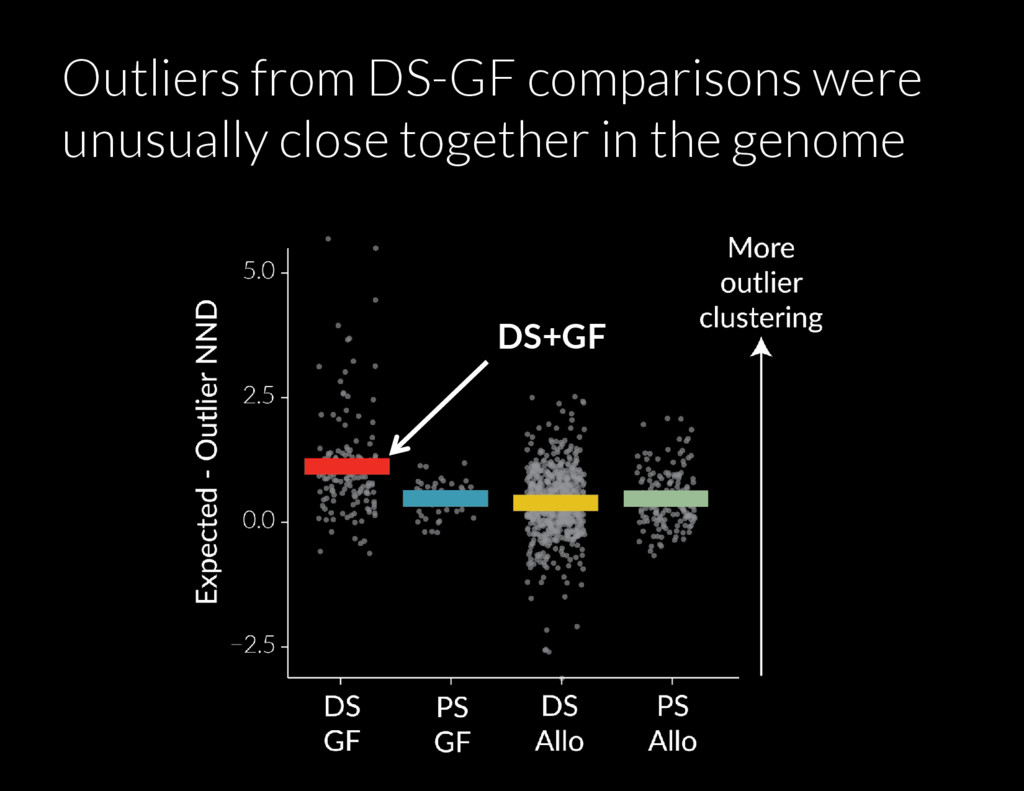 Outliers from DS-GF comparisons were unusually close together in the genome

More outlier clustering

DS+GF

Expected - Outlier NND

5.0

2.5

0.0

−2.5

DS GF

PS GF

DS Allo

PS Allo